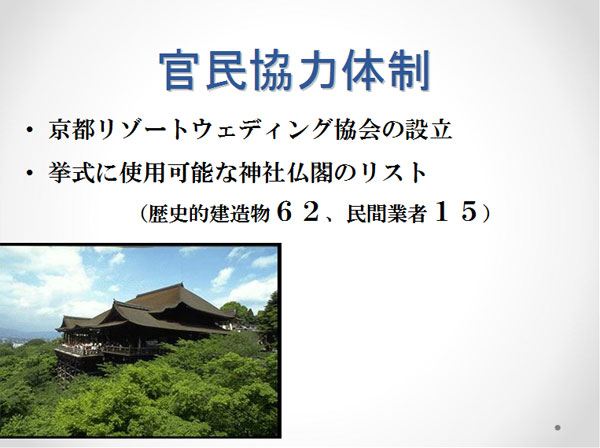 官民協力体制

• 京都リゾートウェディング協会の設立

• 挙式に使用可能な神社仏閣のリスト
（歴史的建造物６２、民間業者１５）